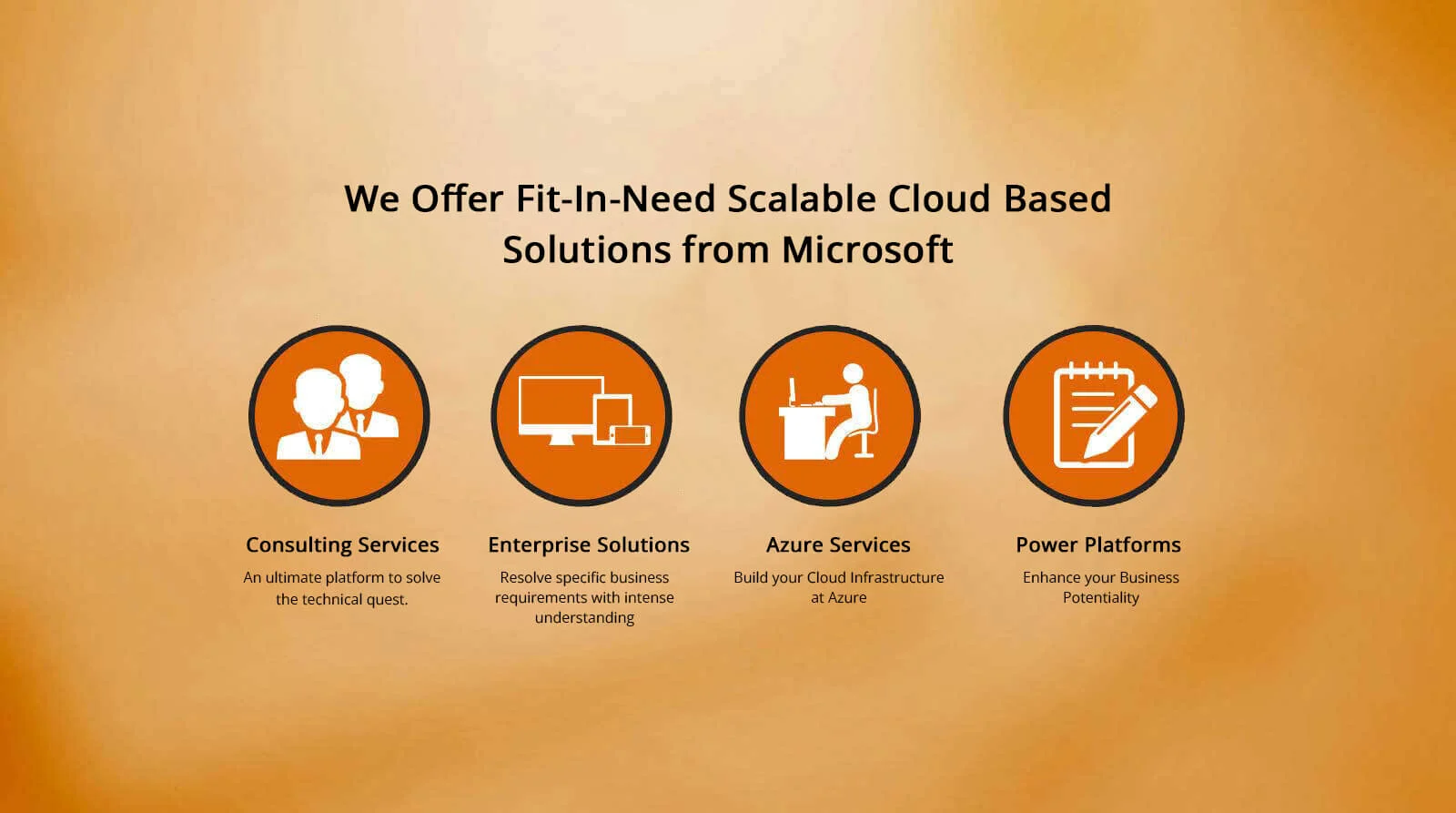 We Offer Fit-In-Need Scalable Cloud Based Solutions from Microsoft

Consulting Services

An ultimate platform to solve the technical quest.

Enterprise Solutions

Resolve specific business requirements with intense understanding

Azure Services

Build your Cloud Infrastructure at Azure

Power Platforms

Enhance your Business Potentiality